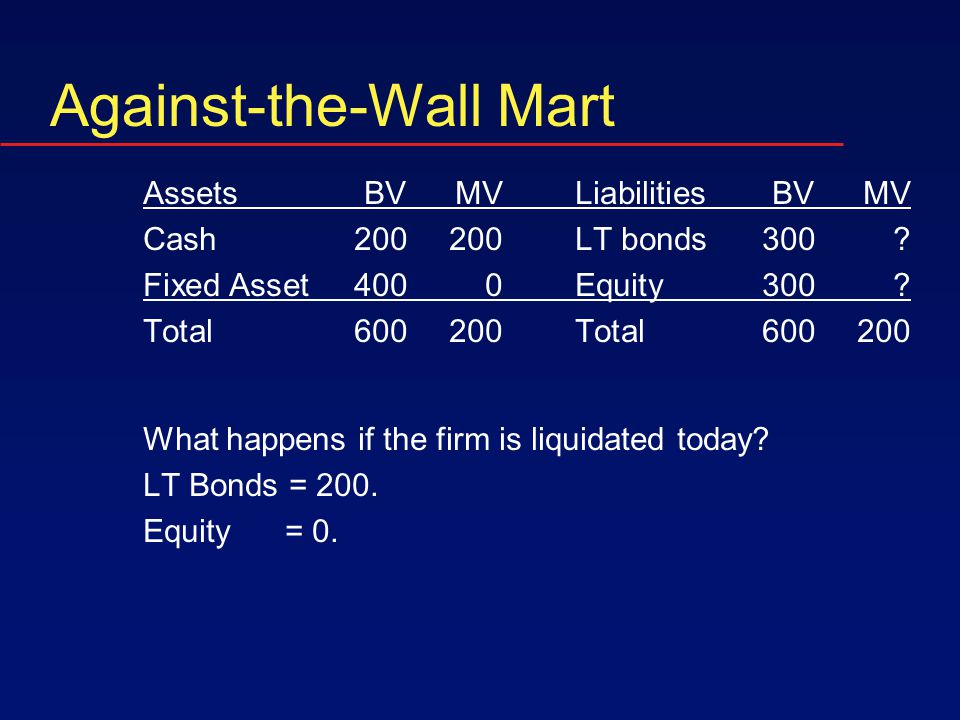 Against-the-Wall Mart

| Assets | BV | MV | Liabilities | BV | MV |
|---|---|---|---|---|---|
| Cash | 200 | 200 | LT bonds | 300 | ? |
| Fixed Asset | 400 | 0 | Equity | 300 | ? |
| Total | 600 | 200 | Total | 600 | 200 |

What happens if the firm is liquidated today?
LT Bonds = 200.
Equity = 0.